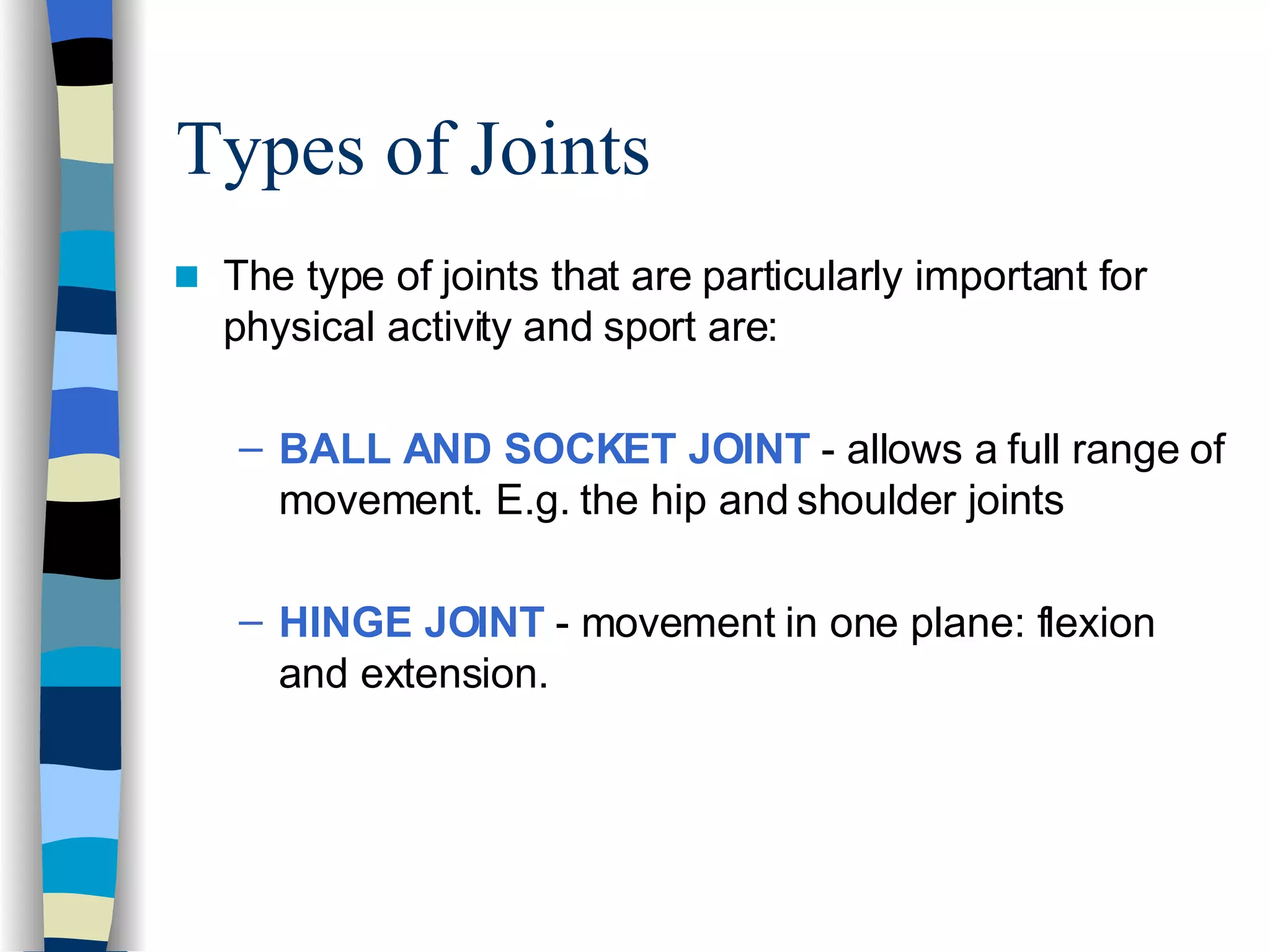 Types of Joints

The type of joints that are particularly important for physical activity and sport are:

– BALL AND SOCKET JOINT - allows a full range of movement. E.g. the hip and shoulder joints

– HINGE JOINT - movement in one plane: flexion and extension.